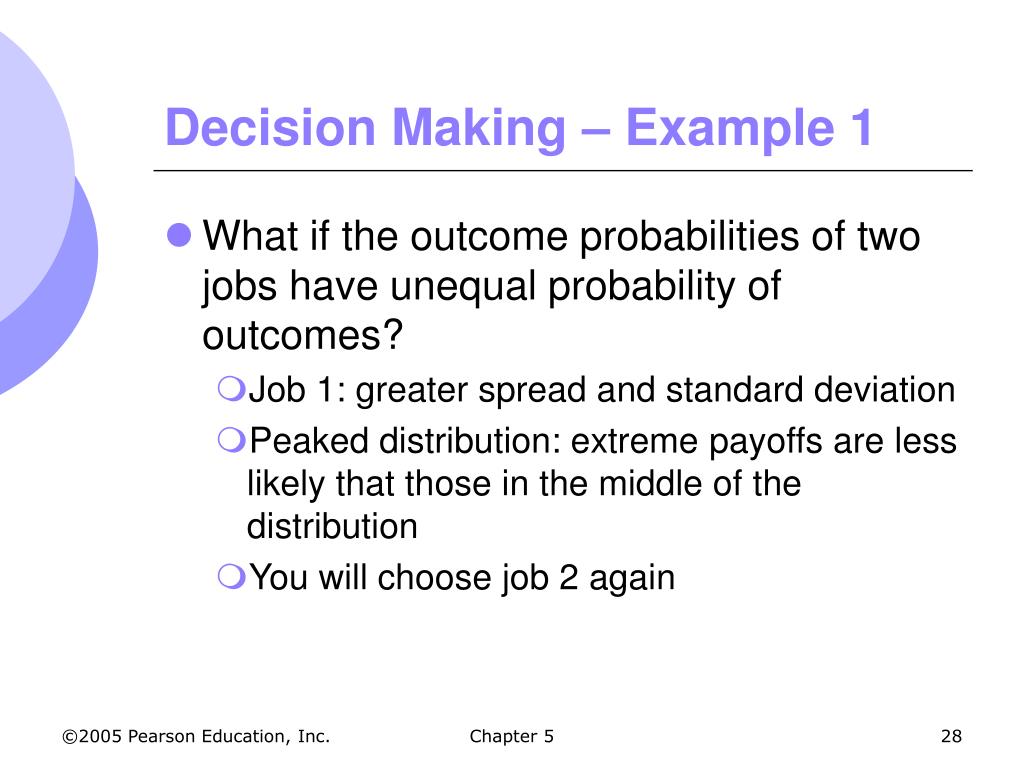 Decision Making – Example 1

What if the outcome probabilities of two jobs have unequal probability of outcomes?

Job 1: greater spread and standard deviation

Peaked distribution: extreme payoffs are less likely that those in the middle of the distribution

You will choose job 2 again

©2005 Pearson Education, Inc.

Chapter 5

28